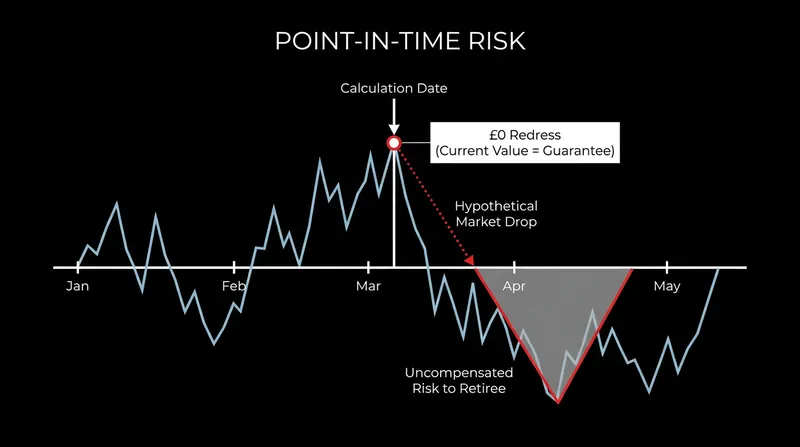 POINT-IN-TIME RISK

Calculation Date

£0 Redress
(Current Value = Guarantee)

Hypothetical
Market Drop

Jan
Feb
Mar
Apr
May

Uncompensated
Risk to Retiree